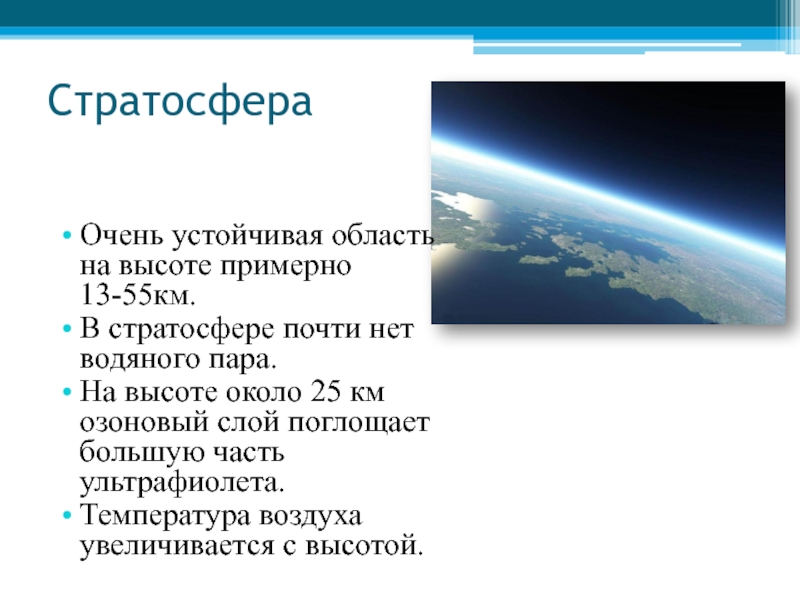 Стратосфера

• Очень устойчивая область на высоте примерно 13-55км.
• В стратосфере почти нет водяного пара.
• На высоте около 25 км озоновый слой поглощает большую часть ультрафиолета.
• Температура воздуха увеличивается с высотой.